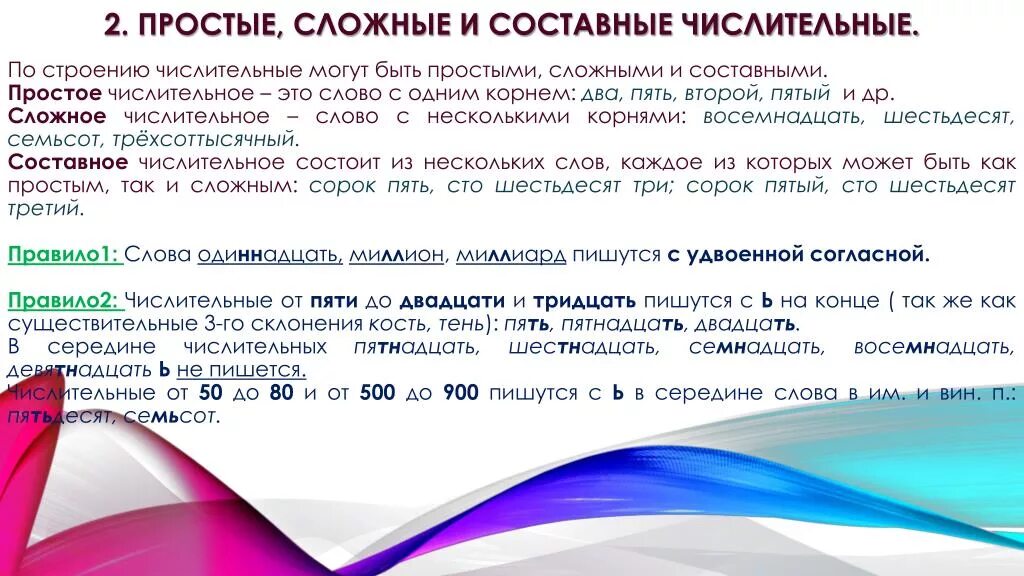 2. ПРОСТЫЕ, СЛОЖНЫЕ И СОСТАВНЫЕ ЧИСЛИТЕЛЬНЫЕ.

По строению числительные могут быть простыми, сложными и составными.
Простое числительное – это слово с одним корнем: два, пять, второй, пятый и др.
Сложное числительное – слово с несколькими корнями: восемнадцать, шестьдесят, семьсот, трёхсоттысячный.
Составное числительное состоит из нескольких слов, каждое из которых может быть как простым, так и сложным: сорок пять, сто шестьдесят три; сорок пятый, сто шестьдесят третий.

Правило1: Слова одиннадцать, миллион, миллиард пишутся с удвоенной согласной.

Правило2: Числительные от пяти до двадцати и тридцать пишутся с Ь на конце ( так же как существительные 3-го склонения кость, тень): пять, пятнадцать, двадцать.
В середине числительных пятнадцать, шестнадцать, семнадцать, восемнадцать, девятнадцать Ь не пишется.
Числительные от 50 до 80 и от 500 до 900 пишутся с Ь в середине слова в им. и вин. п.: пятьдесят, семьсот.